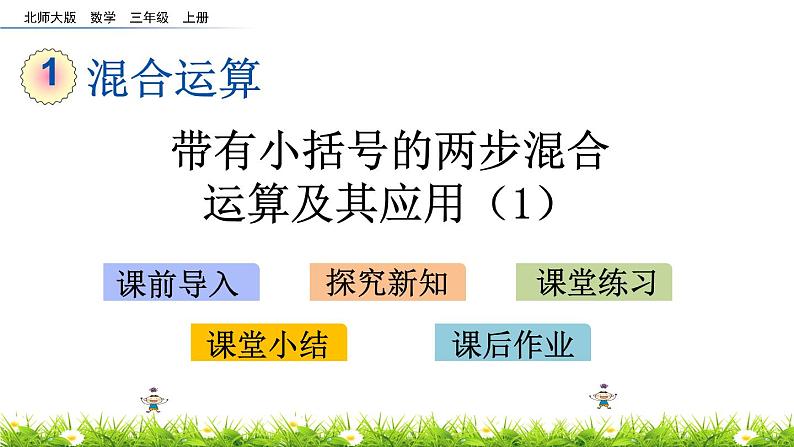 北师大版 数学 三年级 上册

1 混合运算

带有小括号的两步混合运算及其应用（1）

课前导入

探究新知

课堂练习

课堂小结

课后作业